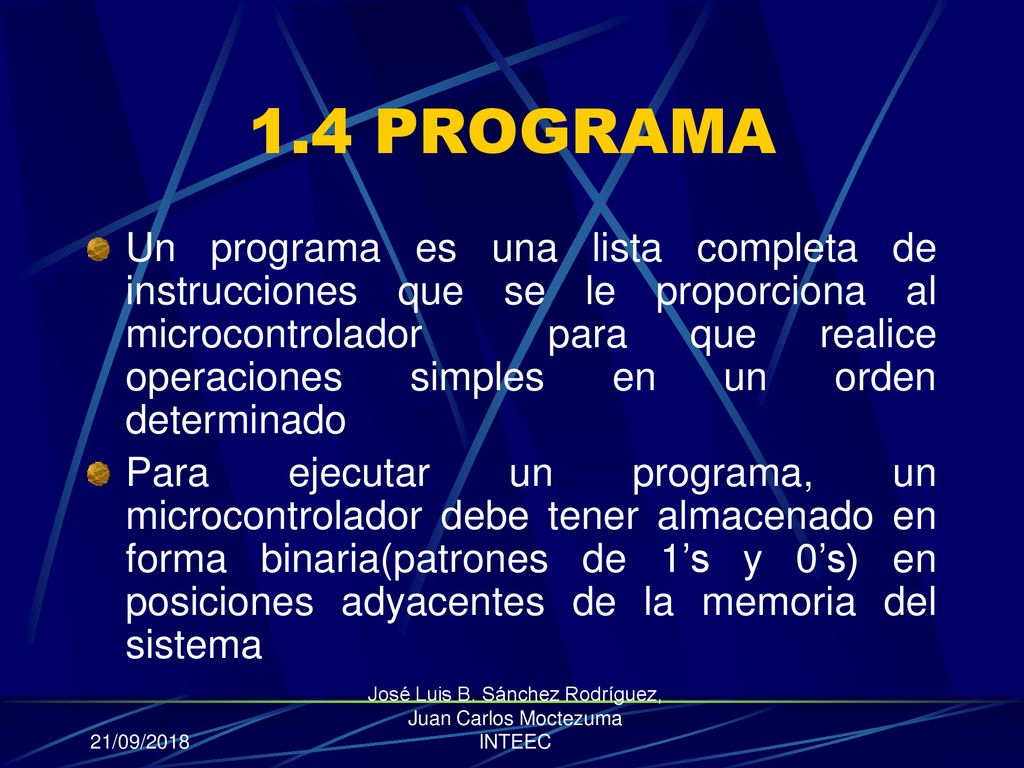 1.4 PROGRAMA

Un programa es una lista completa de instrucciones que se le proporciona al microcontrolador para que realice operaciones simples en un orden determinado

Para ejecutar un programa, un microcontrolador debe tener almacenado en forma binaria(patrones de 1’s y 0’s) en posiciones adyacentes de la memoria del sistema

21/09/2018

José Luis B. Sánchez Rodríguez, Juan Carlos Moctezuma INTEEC